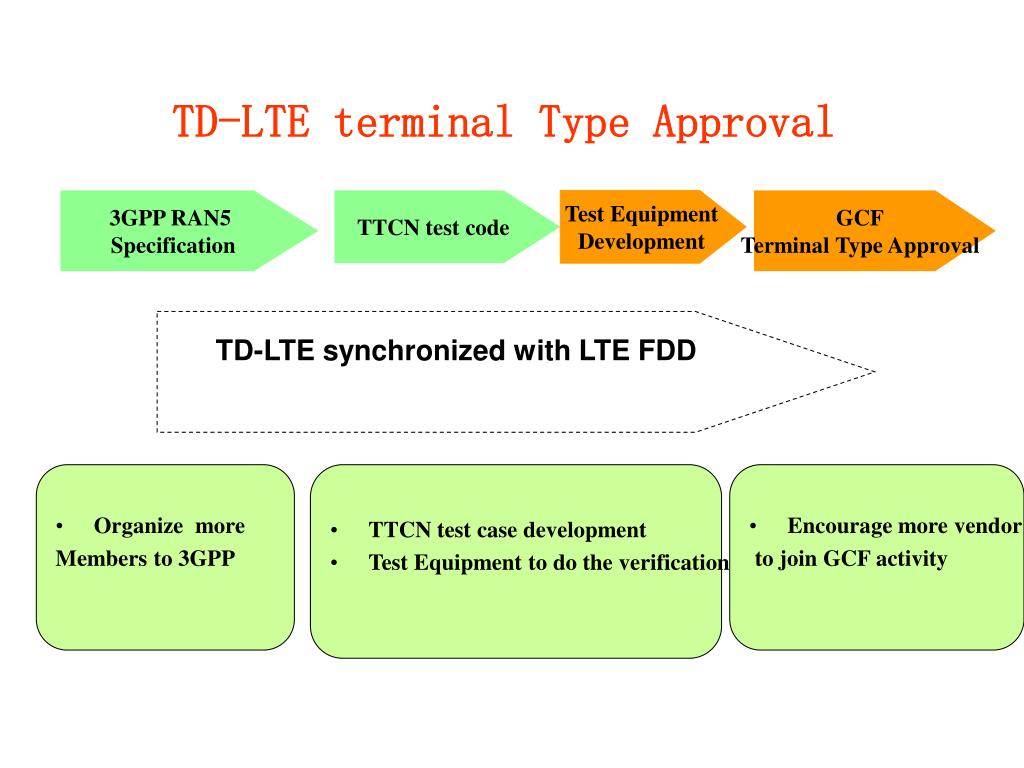 TD-LTE terminal Type Approval

3GPP RAN5 Specification

TTCN test code

Test Equipment Development

GCF Terminal Type Approval

TD-LTE synchronized with LTE FDD

• Organize more Members to 3GPP

• TTCN test case development
• Test Equipment to do the verification

• Encourage more vendor to join GCF activity